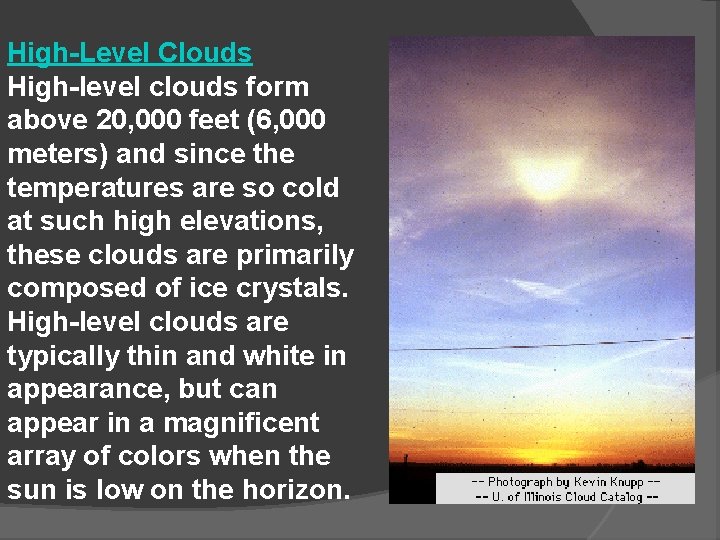 High-Level Clouds
High-level clouds form above 20,000 feet (6,000 meters) and since the temperatures are so cold at such high elevations, these clouds are primarily composed of ice crystals. High-level clouds are typically thin and white in appearance, but can appear in a magnificent array of colors when the sun is low on the horizon.

-- Photograph by Kevin Knupp --
-- U. of Illinois Cloud Catalog --